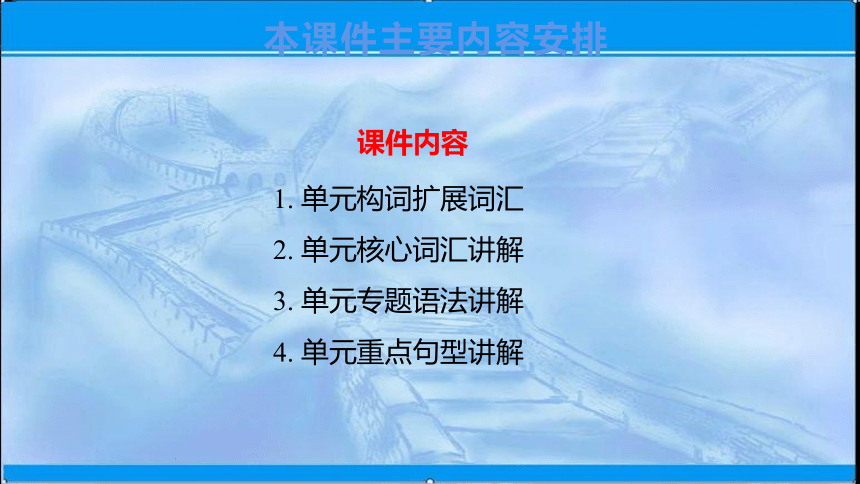 本课件主要内容安排

课件内容

1. 单元构词扩展词汇

2. 单元核心词汇讲解

3. 单元专题语法讲解

4. 单元重点句型讲解